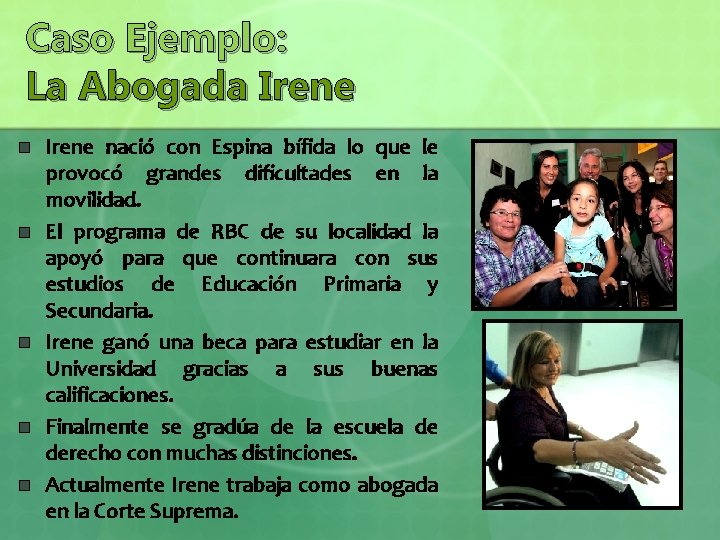 Caso Ejemplo:
La Abogada Irene

• Irene nació con Espina bífida lo que le provocó grandes dificultades en la movilidad.
• El programa de RBC de su localidad la apoyó para que continuara con sus estudios de Educación Primaria y Secundaria.
• Irene ganó una beca para estudiar en la Universidad gracias a sus buenas calificaciones.
• Finalmente se gradúa de la escuela de derecho con muchas distinciones.
• Actualmente Irene trabaja como abogada en la Corte Suprema.